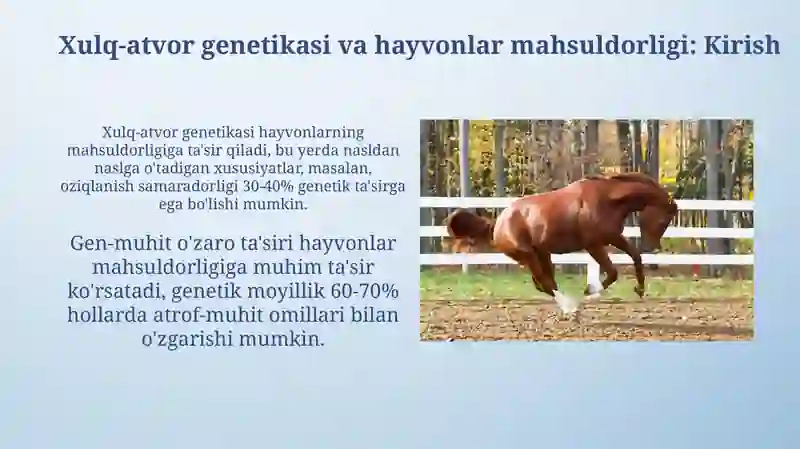 Xulq-atvor genetikasi va hayvonlar mahsuldorligi: Kirish

Xulq-atvor genetikasi hayvonlarning mahsuldorligiga ta'sir qiladi, bu yerda nasldan naslga o'tadigan xususiyatlar, masalan, oziqlanish samaradorligi 30-40% genetik ta'sirga ega bo'lishi mumkin.

Gen-muhit o'zaro ta'siri hayvonlar mahsuldorligiga muhim ta'sir ko'rsatadi, genetik moyillik 60-70% hollarda atrof-muhit omillari bilan o'zgarishi mumkin.